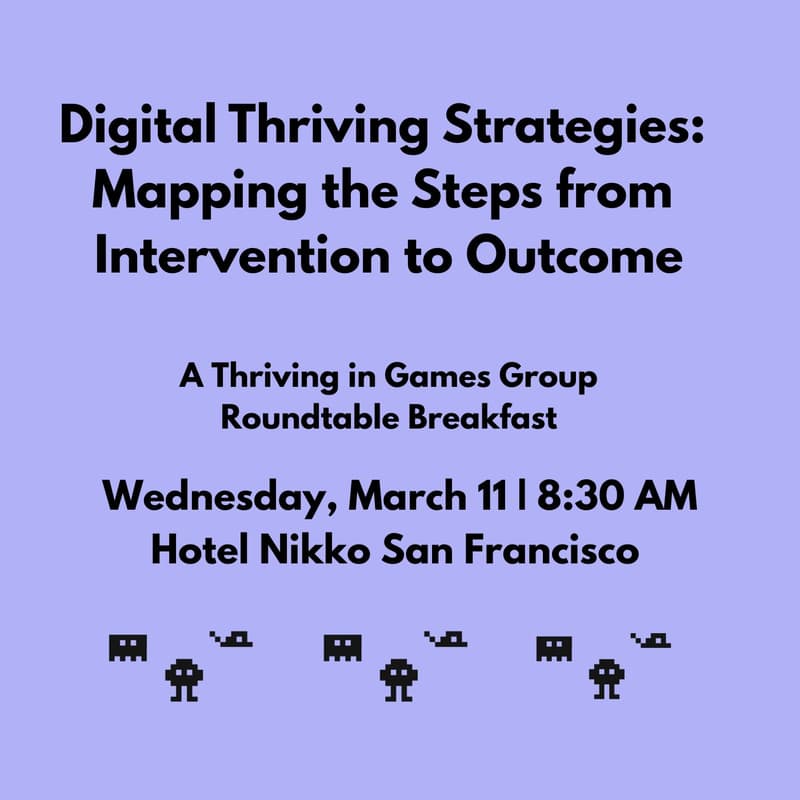 Digital Thriving Strategies: Mapping the Steps from Intervention to Outcome

A Thriving in Games Group Roundtable Breakfast

Wednesday, March 11 | 8:30 AM
Hotel Nikko San Francisco